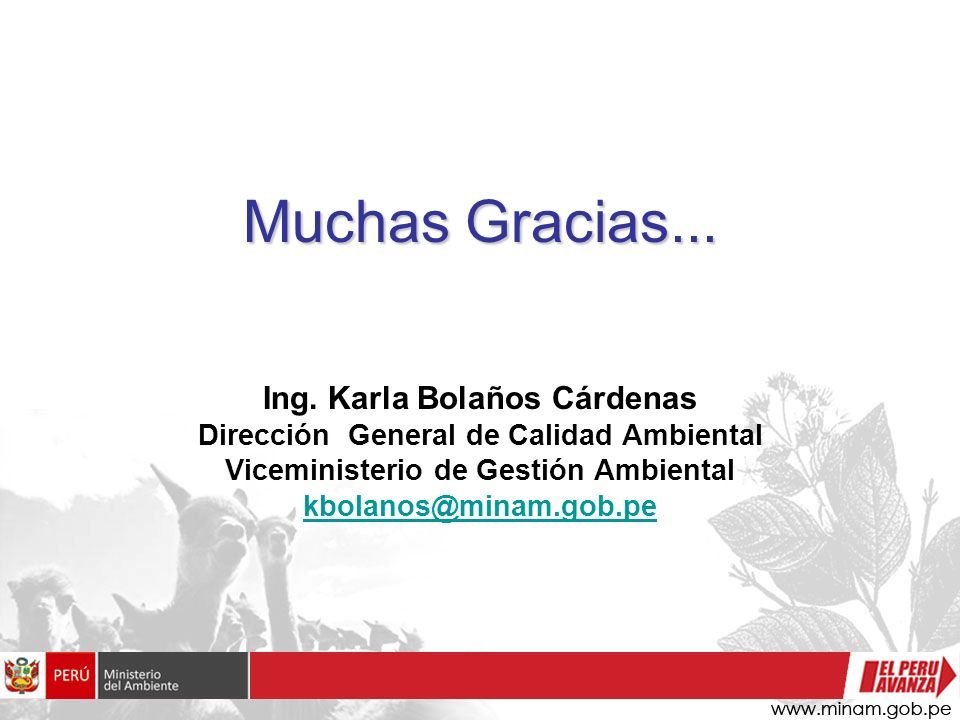 Muchas Gracias...

Ing. Karla Bolaños Cárdenas
Dirección General de Calidad Ambiental
Viceministerio de Gestión Ambiental
kbolanos@minam.gob.pe

PERÚ Ministerio del Ambiente

EL PERU AVANZA

www.minam.gob.pe